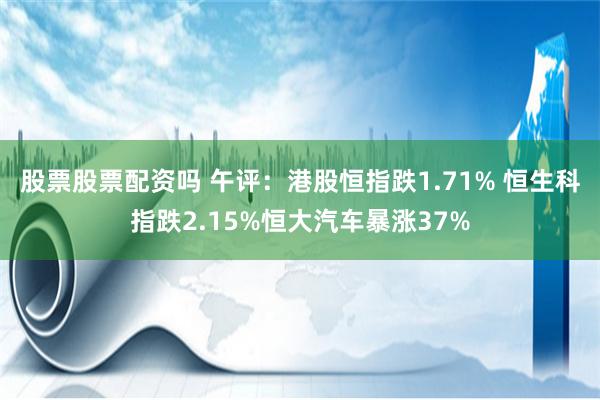 股票股票配资吗 午评：港股恒指跌1.71% 恒生科指跌2.15%恒大汽车暴涨37%